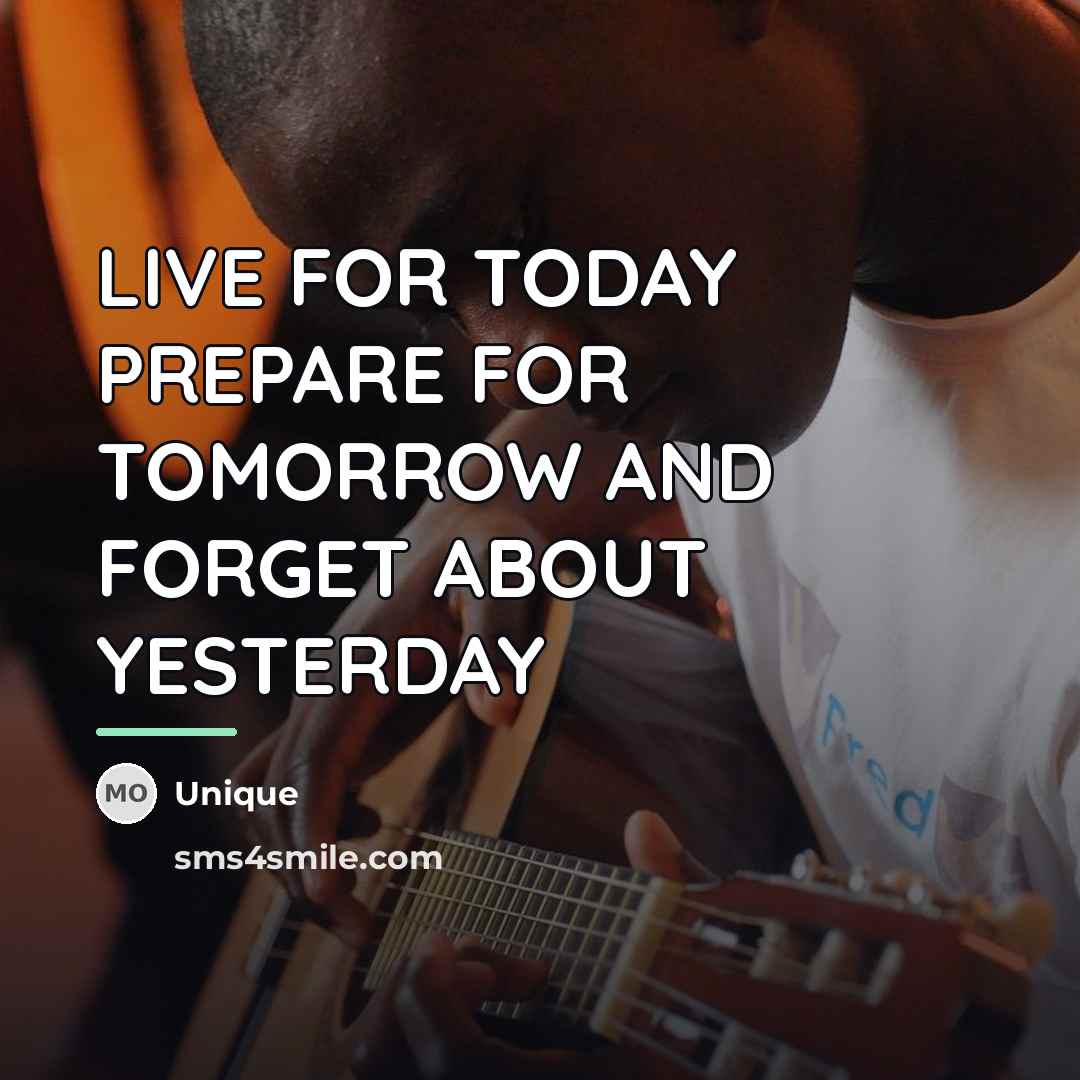 LIVE FOR TODAY PREPARE FOR TOMORROW AND FORGET ABOUT YESTERDAY

MO Unique

sms4smile.com

Fred